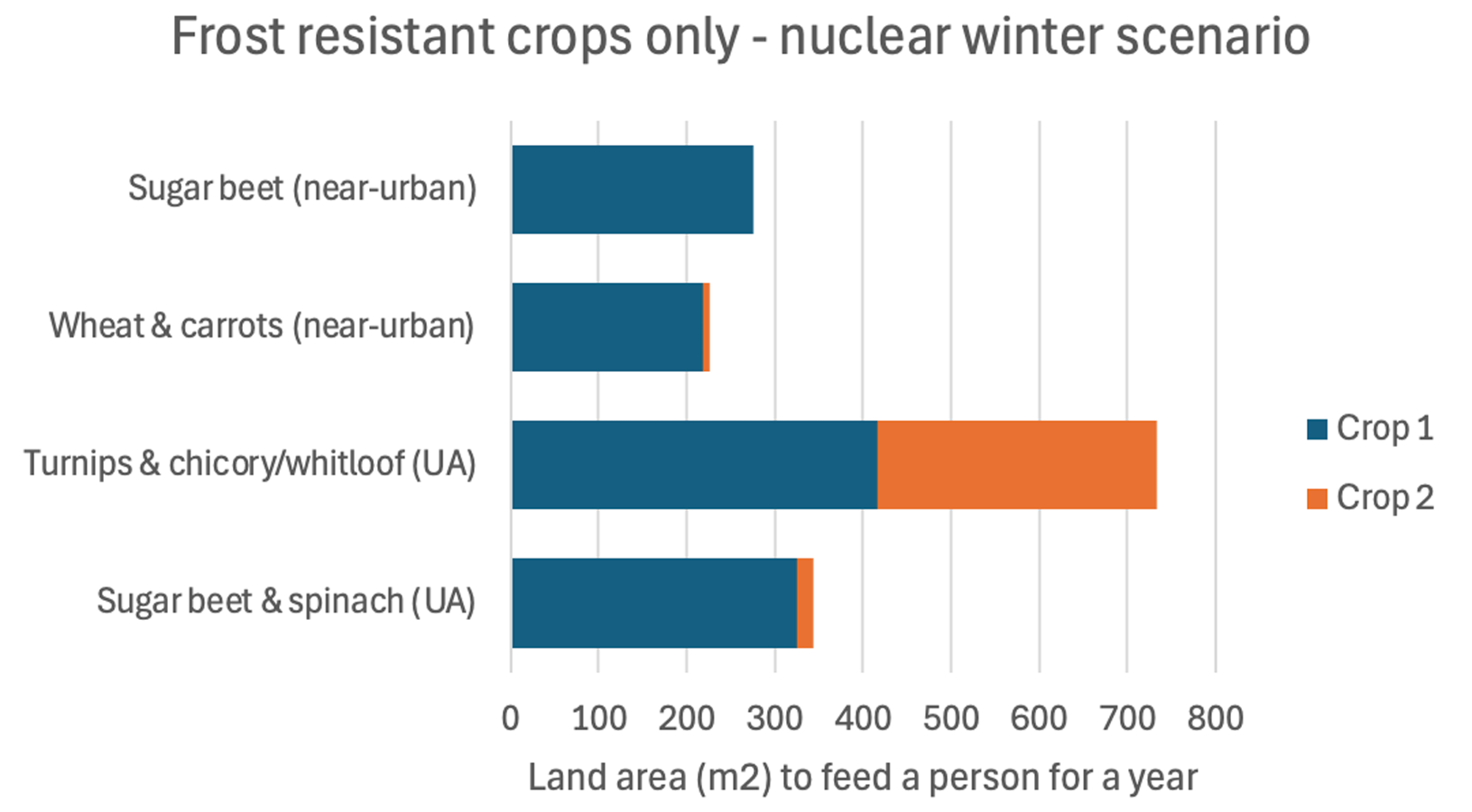 Frost resistant crops only - nuclear winter scenario

Sugar beet (near-urban)
Wheat & carrots (near-urban)
Turnips & chicory/whitloof (UA)
Sugar beet & spinach (UA)

Crop 1
Crop 2

0 100 200 300 400 500 600 700 800

Land area (m2) to feed a person for a year